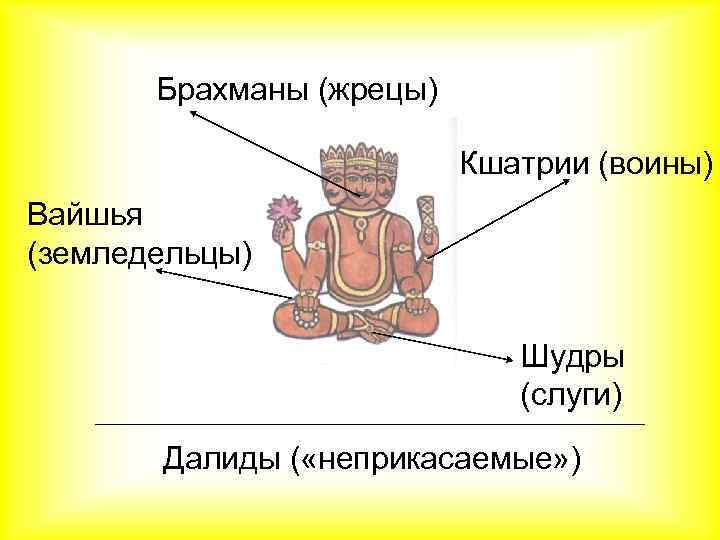 Брахманы (жрецы)

Кшатрии (воины)

Вайшья (земледельцы)

Шудры (слуги)

Далиды («неприкасаемые»)